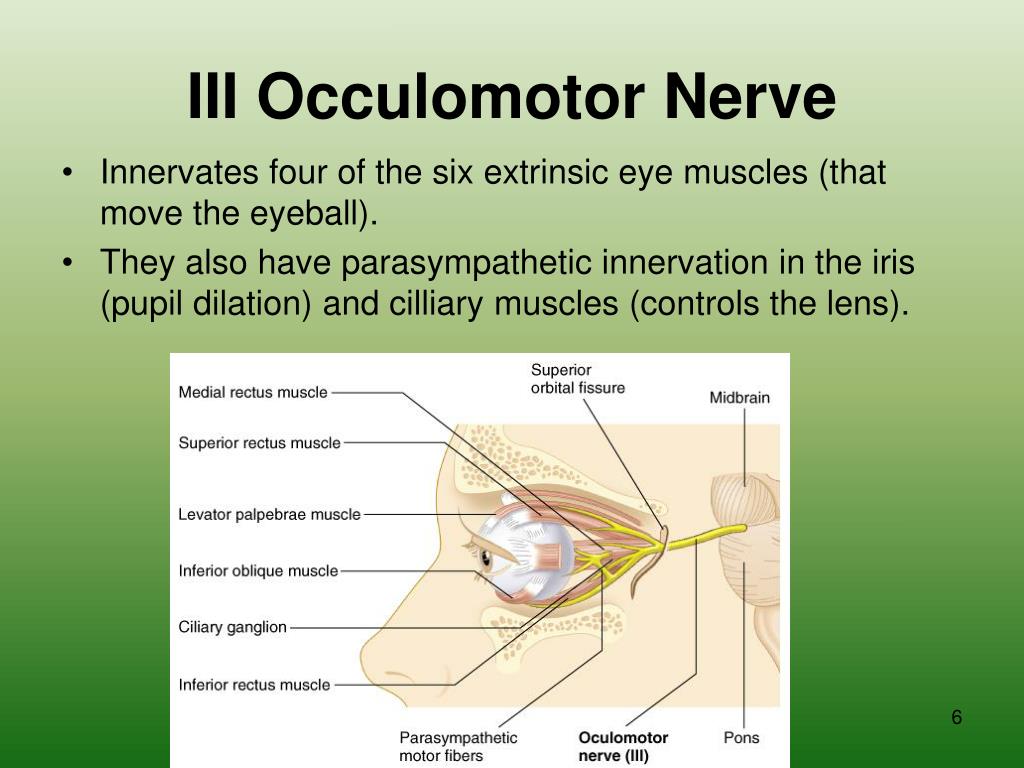 III Occulomotor Nerve

• Innervates four of the six extrinsic eye muscles (that move the eyeball).

• They also have parasympathetic innervation in the iris (pupil dilation) and cilliary muscles (controls the lens).

Medial rectus muscle
Superior rectus muscle
Levator palpebrae muscle
Inferior oblique muscle
Ciliary ganglion
Inferior rectus muscle
Superior orbital fissure
Midbrain
Parasympathetic motor fibers
Oculomotor nerve (III)
Pons

6